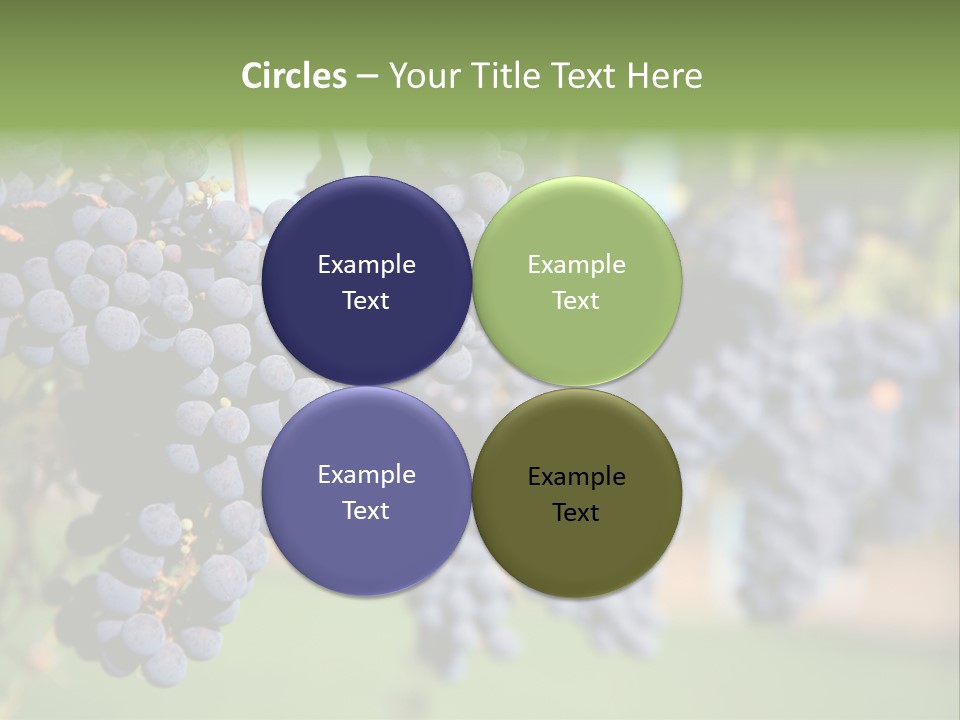 Circles – Your Title Text Here

Example Text

Example Text

Example Text

Example Text